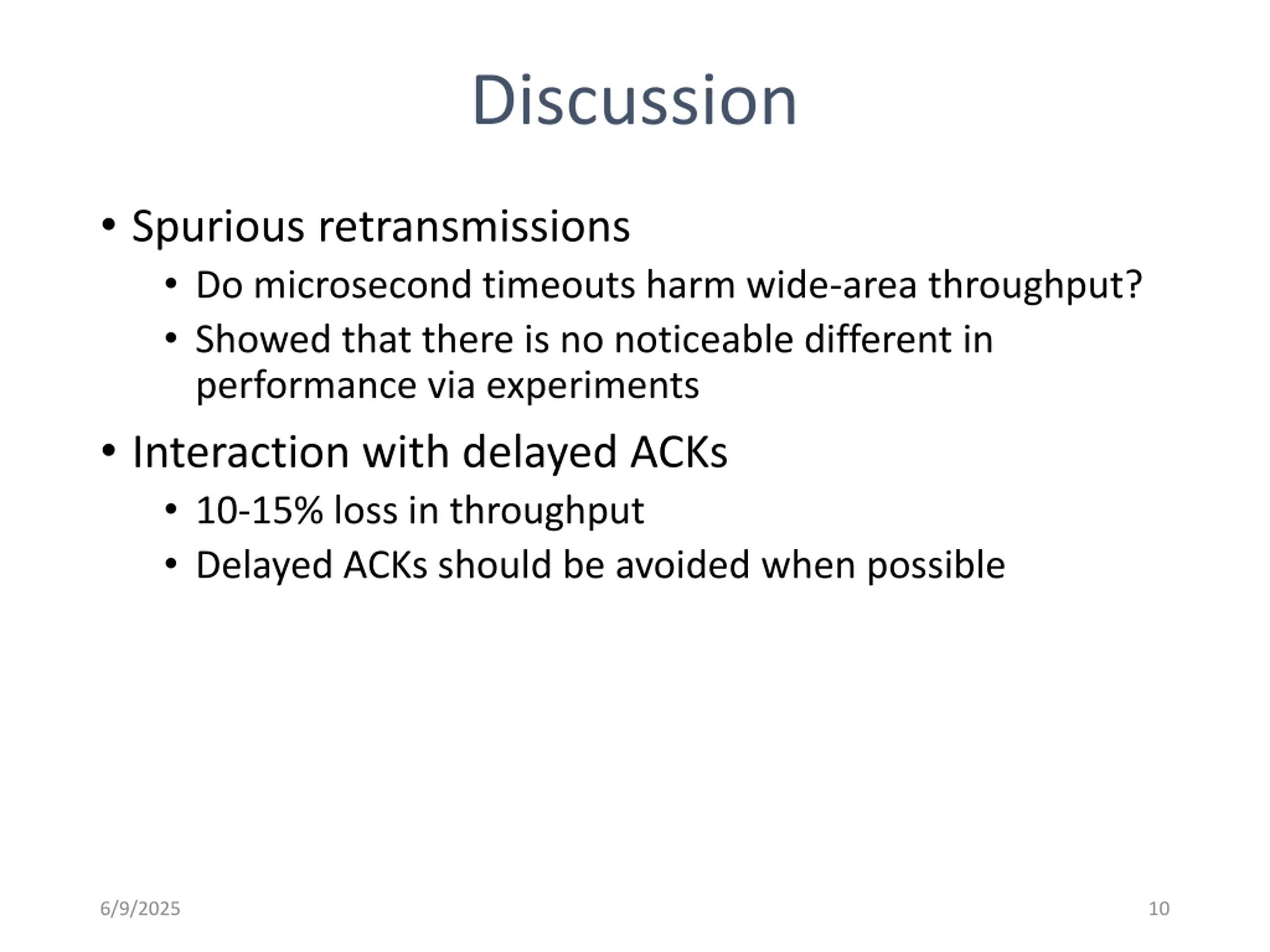 Discussion

• Spurious retransmissions
  • Do microsecond timeouts harm wide-area throughput?
  • Showed that there is no noticeable different in performance via experiments
• Interaction with delayed ACKs
  • 10-15% loss in throughput
  • Delayed ACKs should be avoided when possible

6/9/2025

10